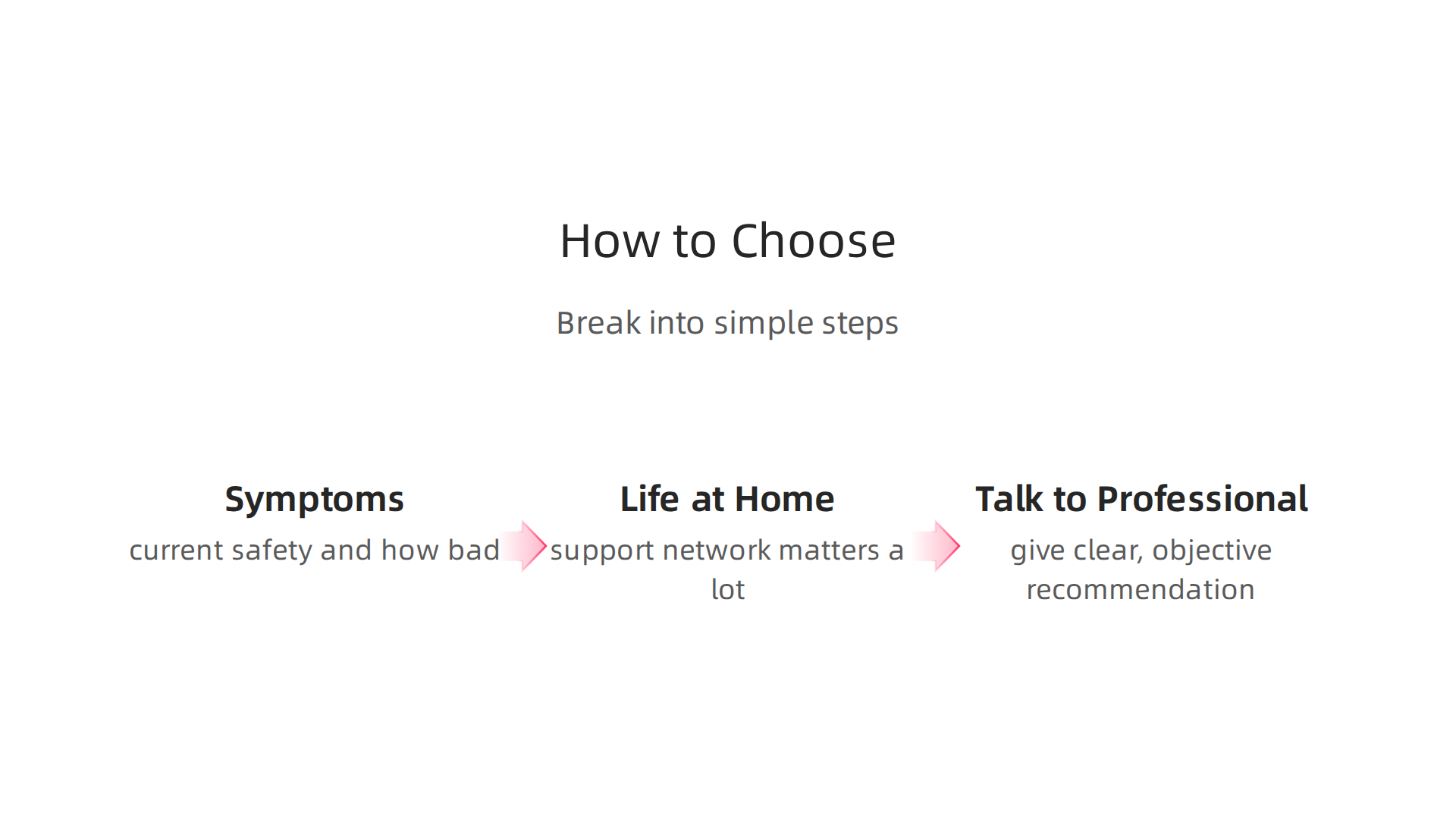 How to Choose

Break into simple steps

Symptoms

current safety and how bad

Life at Home

support network matters a lot

Talk to Professional

give clear, objective recommendation